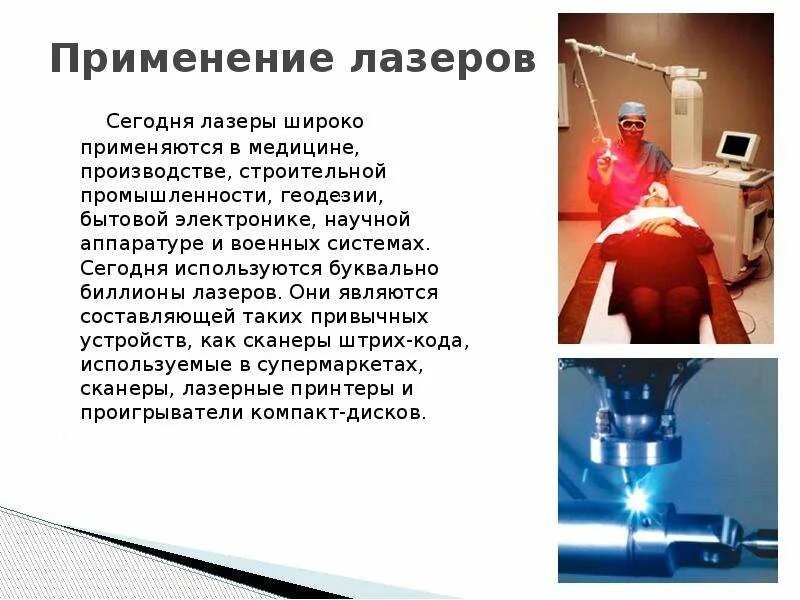 Применение лазеров

Сегодня лазеры широко применяются в медицине, производстве, строительной промышленности, геодезии, бытовой электронике, научной аппаратуре и военных системах. Сегодня используются буквально биллионы лазеров. Они являются составляющей таких привычных устройств, как сканеры штрих-кода, используемые в супермаркетах, сканеры, лазерные принтеры и проигрыватели компакт-дисков.